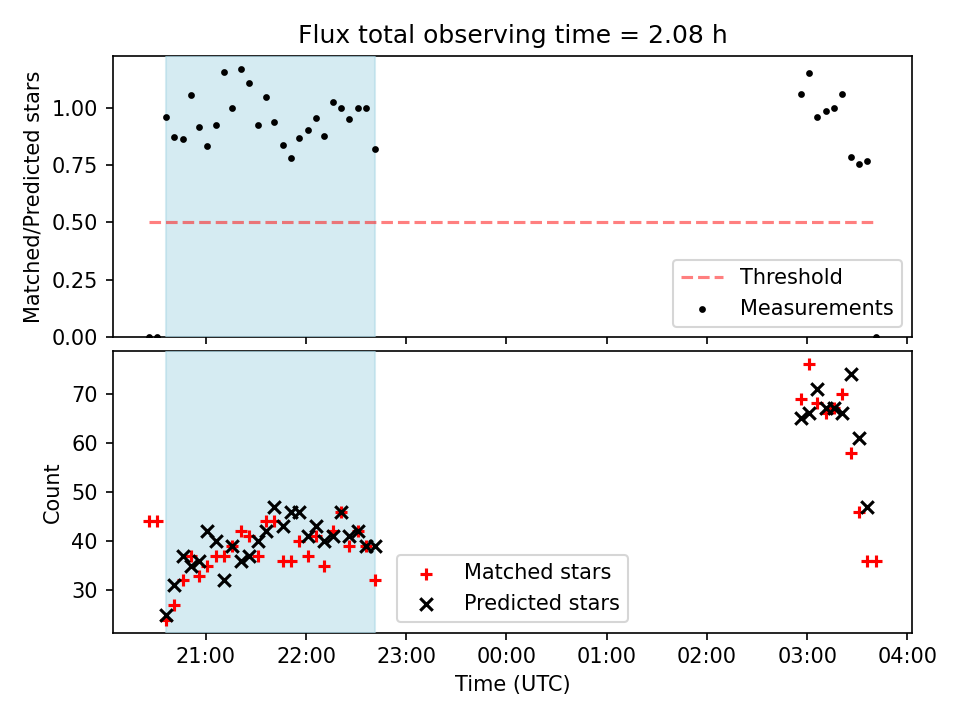 Flux total observing time = 2.08 h

Matched/Predicted stars

1.00
0.75
0.50
0.25
0.00

Threshold
Measurements

Count

70
60
50
40
30

Matched stars
Predicted stars

21:00
22:00
23:00
00:00
01:00
02:00
03:00
04:00

Time (UTC)